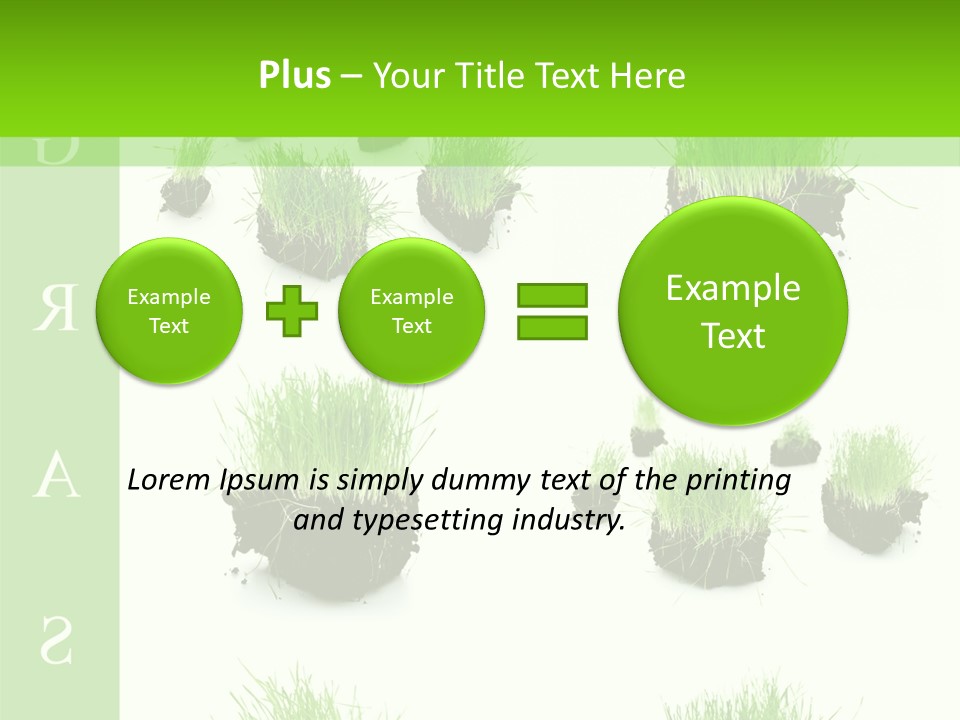 Plus – Your Title Text Here

Я

A

S

Example Text

Example Text

Example Text

Lorem Ipsum is simply dummy text of the printing and typesetting industry.